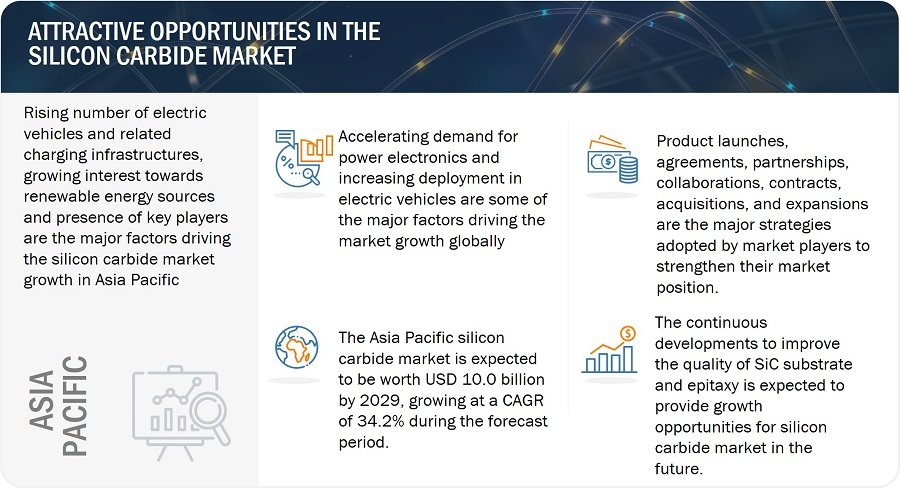 ATTRACTIVE OPPORTUNITIES IN THE SILICON CARBIDE MARKET

Rising number of electric vehicles and related charging infrastructures, growing interest towards renewable energy sources and presence of key players are the major factors driving the silicon carbide market growth in Asia Pacific

ASIA PACIFIC

Accelerating demand for power electronics and increasing deployment in electric vehicles are some of the major factors driving the market growth globally

The Asia Pacific silicon carbide market is expected to be worth USD 10.0 billion by 2029, growing at a CAGR of 34.2% during the forecast period.

Product launches, agreements, partnerships, collaborations, contracts, acquisitions, and expansions are the major strategies adopted by market players to strengthen their market position.

The continuous developments to improve the quality of SiC substrate and epitaxy is expected to provide growth opportunities for silicon carbide market in the future.